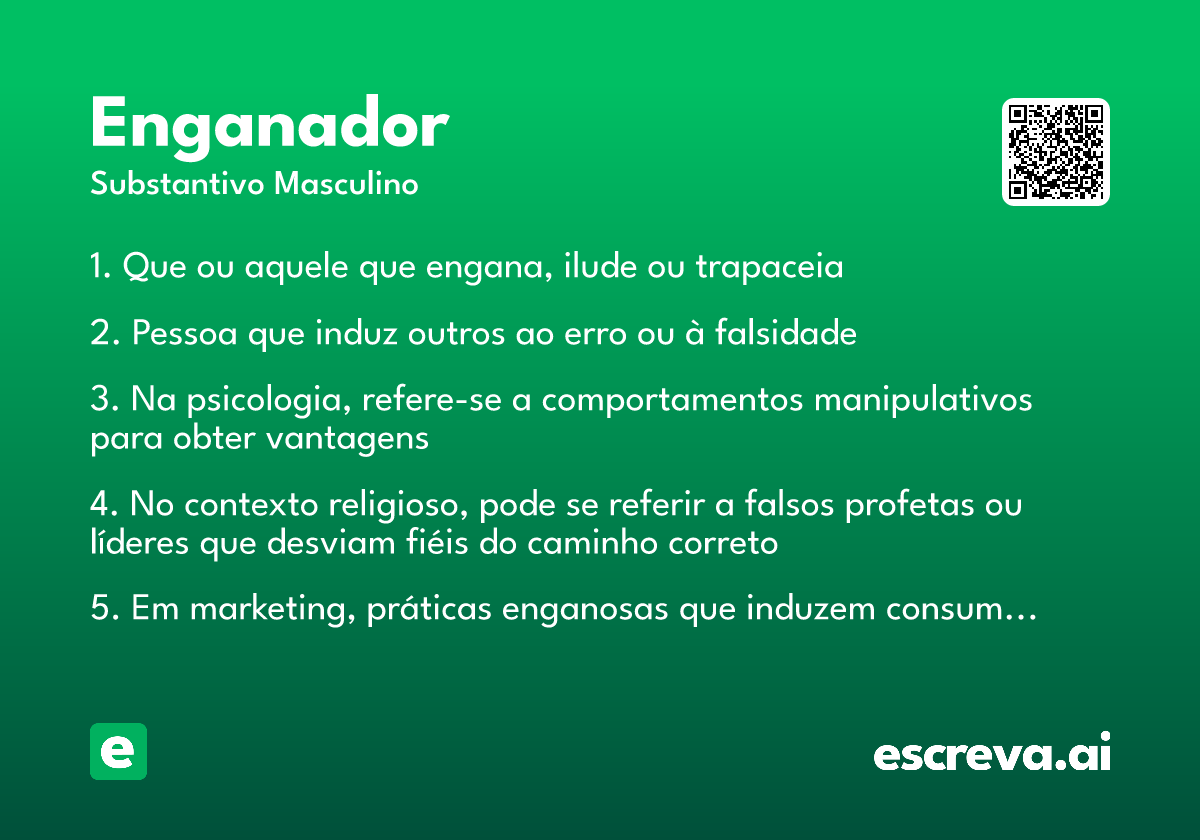 Enganador
Substantivo Masculino

1. Que ou aquele que engana, ilude ou trapaceia

2. Pessoa que induz outros ao erro ou à falsidade

3. Na psicologia, refere-se a comportamentos manipulativos para obter vantagens

4. No contexto religioso, pode se referir a falsos profetas ou líderes que desviam fiéis do caminho correto

5. Em marketing, práticas enganosas que induzem consum...

e

escreva.ai